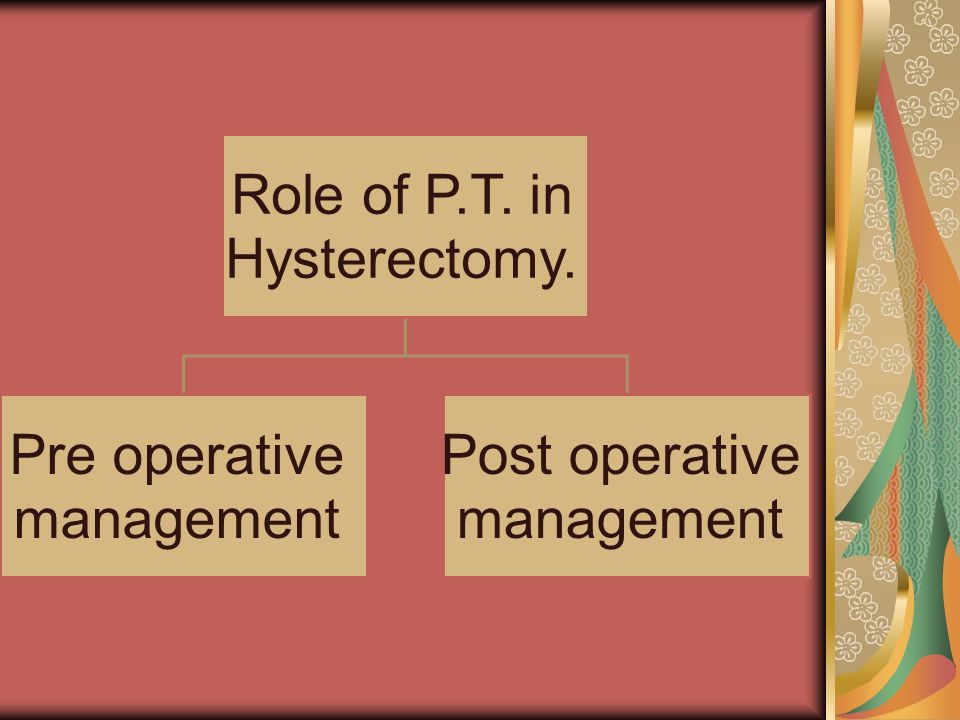 Role of P.T. in Hysterectomy.

Pre operative management

Post operative management